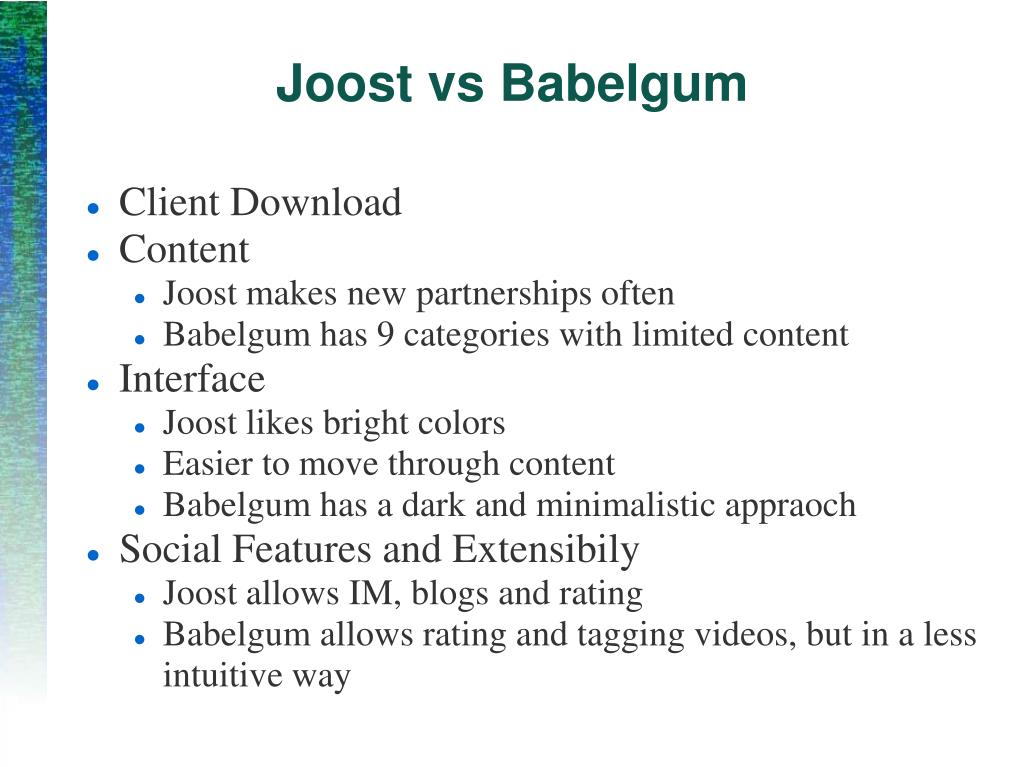 Joost vs Babelgum

- Client Download
- Content
  - Joost makes new partnerships often
  - Babelgum has 9 categories with limited content
- Interface
  - Joost likes bright colors
  - Easier to move through content
  - Babelgum has a dark and minimalistic appraoch
- Social Features and Extensibily
  - Joost allows IM, blogs and rating
  - Babelgum allows rating and tagging videos, but in a less intuitive way